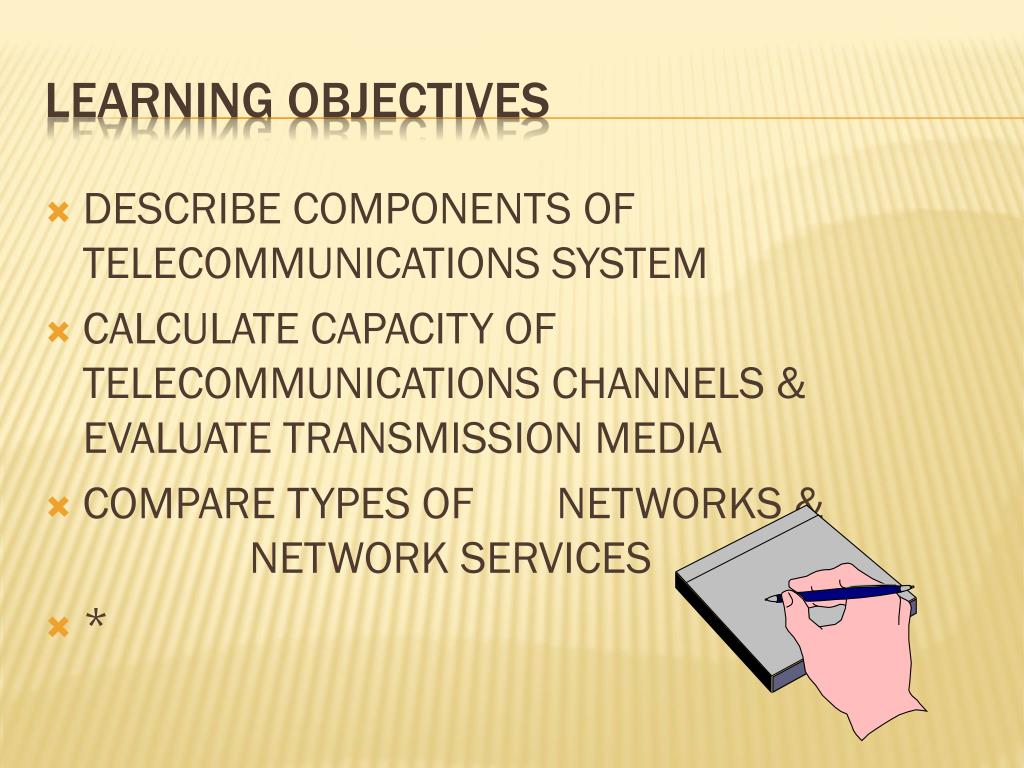 LEARNING OBJECTIVES

DESCRIBE COMPONENTS OF TELECOMMUNICATIONS SYSTEM

CALCULATE CAPACITY OF TELECOMMUNICATIONS CHANNELS & EVALUATE TRANSMISSION MEDIA

COMPARE TYPES OF NETWORKS & NETWORK SERVICES

*